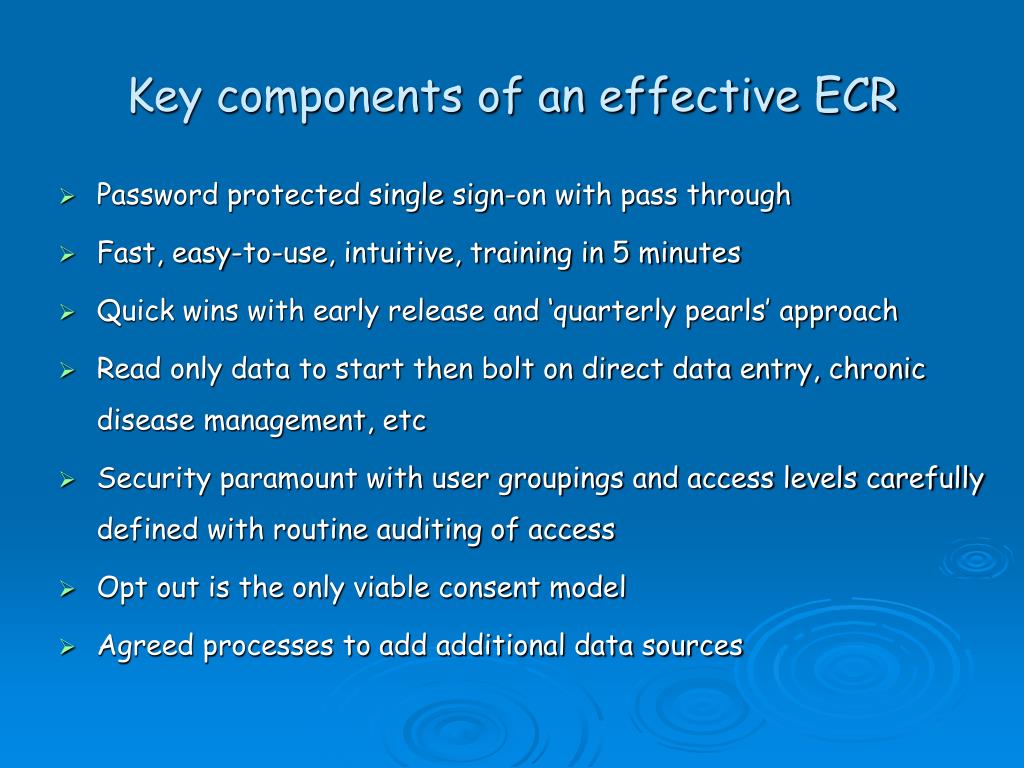 Key components of an effective ECR

➢ Password protected single sign-on with pass through

➢ Fast, easy-to-use, intuitive, training in 5 minutes

➢ Quick wins with early release and 'quarterly pearls' approach

➢ Read only data to start then bolt on direct data entry, chronic disease management, etc

➢ Security paramount with user groupings and access levels carefully defined with routine auditing of access

➢ Opt out is the only viable consent model

➢ Agreed processes to add additional data sources